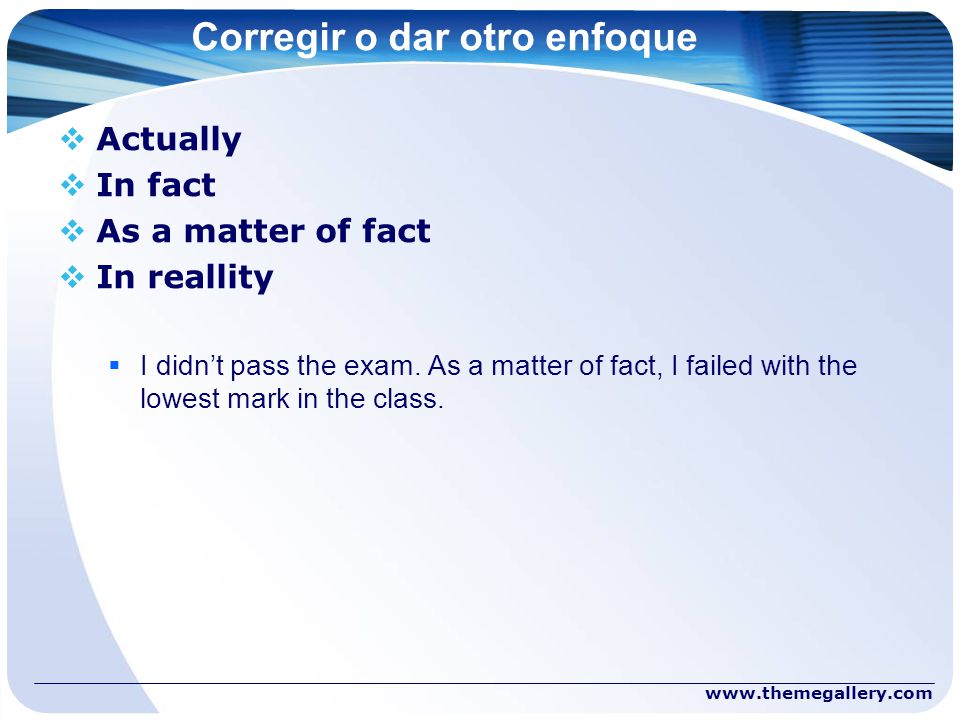 Corregir o dar otro enfoque

Actually
In fact
As a matter of fact
In reallity

I didn’t pass the exam. As a matter of fact, I failed with the lowest mark in the class.

www.themegallery.com